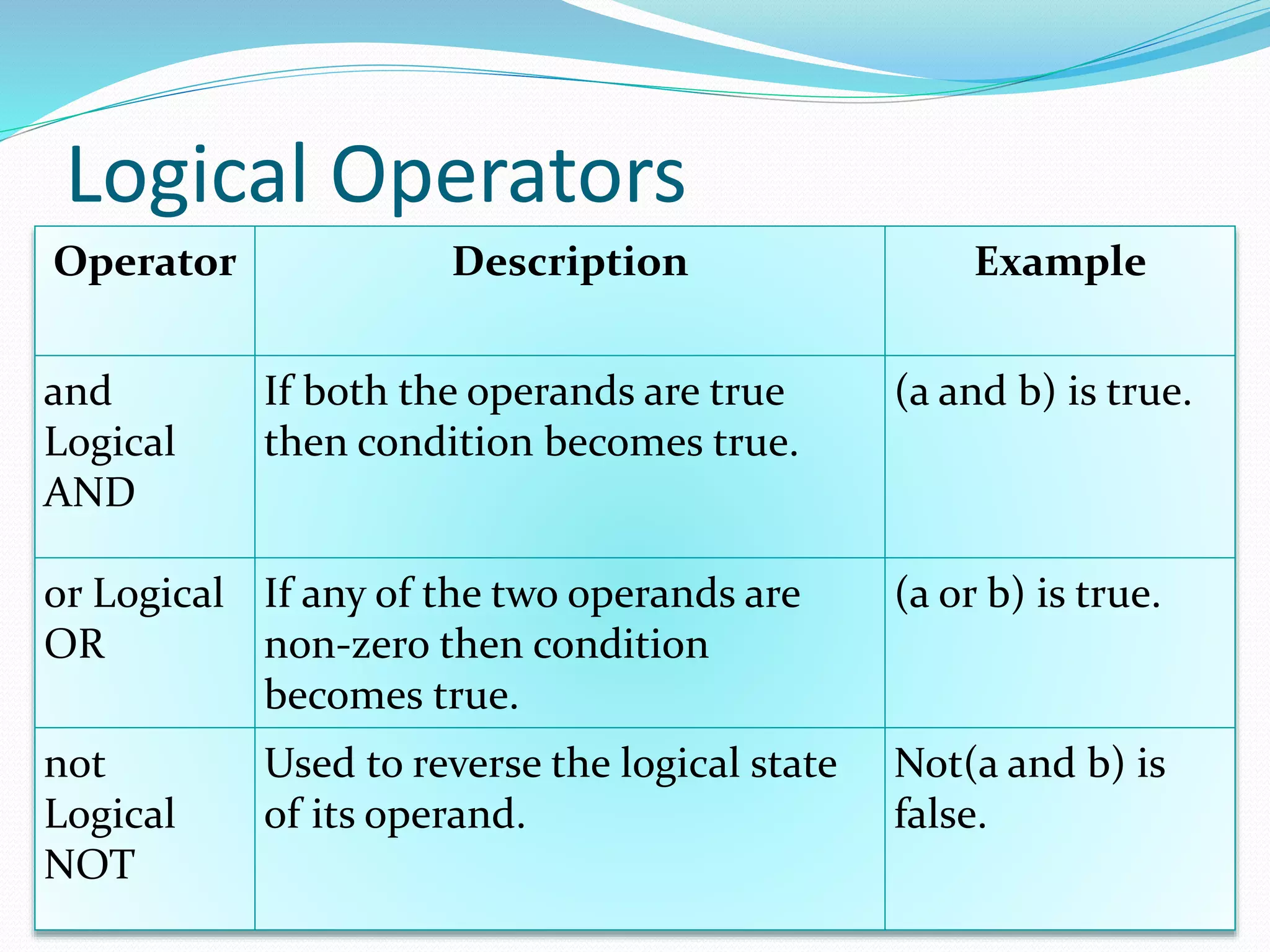 Logical Operators

| Operator | Description | Example |
|---|---|---|
| and Logical AND | If both the operands are true then condition becomes true. | (a and b) is true. |
| or Logical OR | If any of the two operands are non-zero then condition becomes true. | (a or b) is true. |
| not Logical NOT | Used to reverse the logical state of its operand. | Not(a and b) is false. |